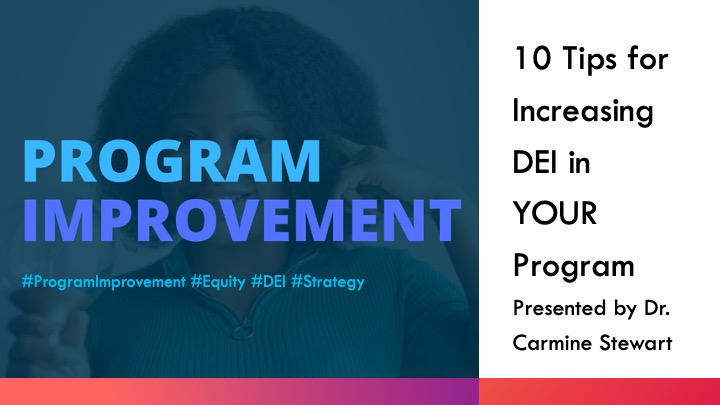 PROGRAM IMPROVEMENT

#ProgramImprovement #Equity #DEI #Strategy

10 Tips for Increasing DEI in YOUR Program

Presented by Dr. Carmine Stewart